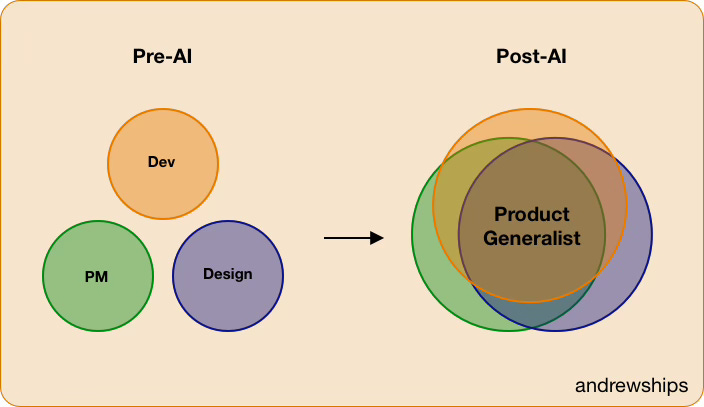 Pre-AI

Dev

PM

Design

Post-AI

Product Generalist

andrewships